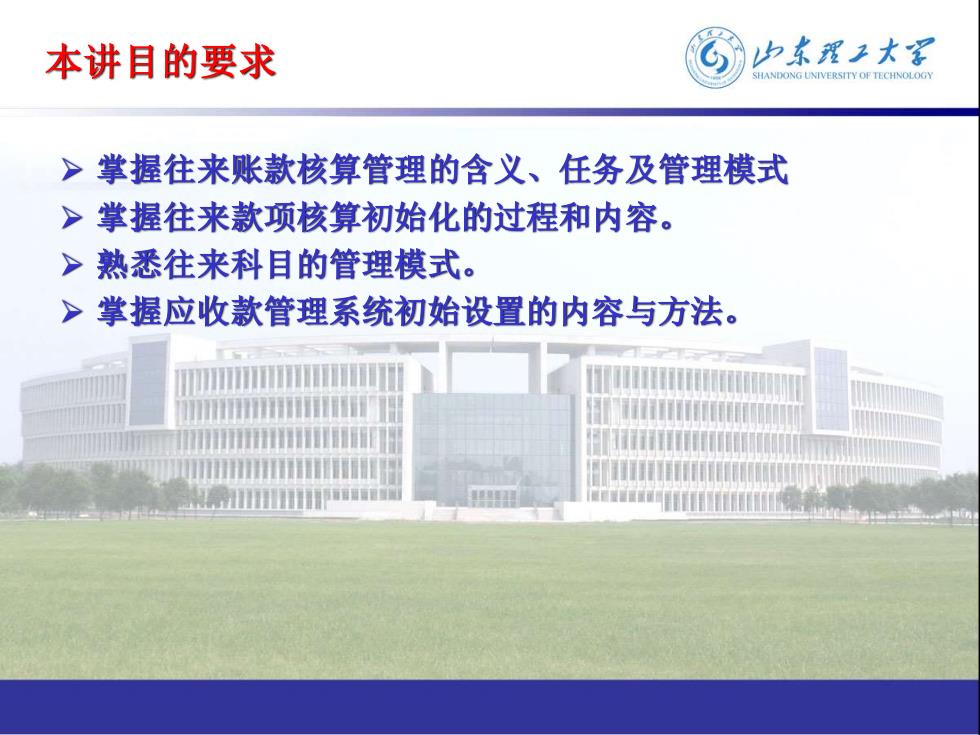 本讲目的要求

山东理工大学
SHANDONG UNIVERSITY OF TECHNOLOGY

➢ 掌握往来账款核算管理的含义、任务及管理模式
➢ 掌握往来款项核算初始化的过程和内容。
➢ 熟悉往来科目的管理模式。
➢ 掌握应收款管理系统初始设置的内容与方法。